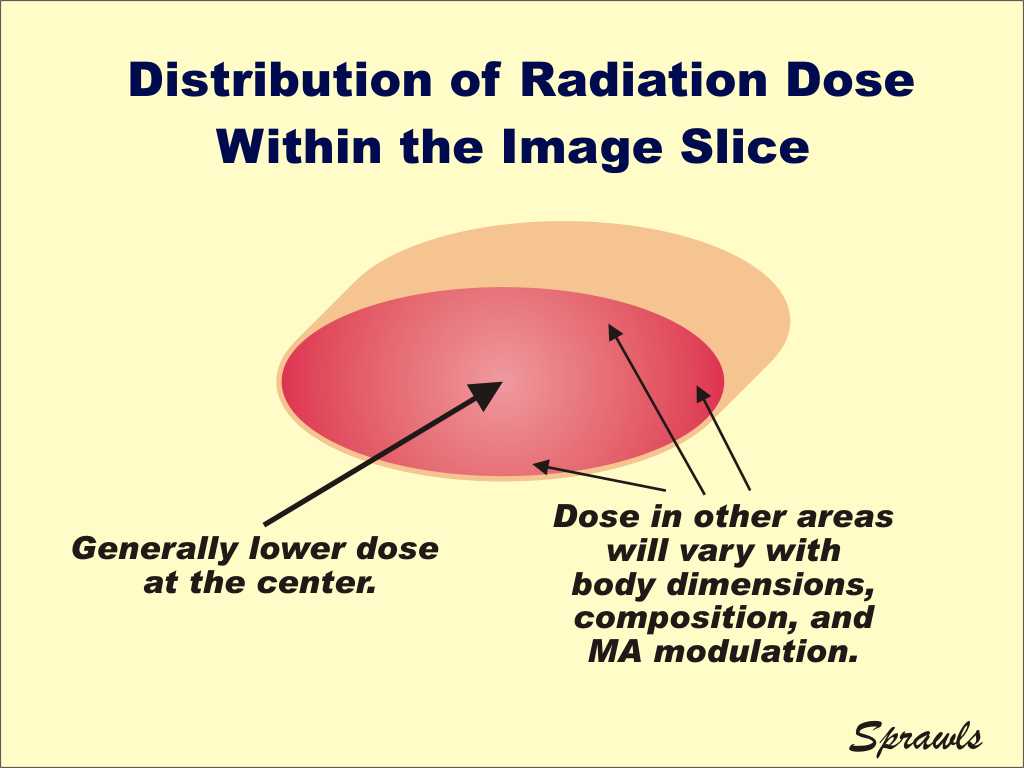 Distribution of Radiation Dose Within the Image Slice

Generally lower dose at the center.

Dose in other areas will vary with body dimensions, composition, and MA modulation.

Sprawls